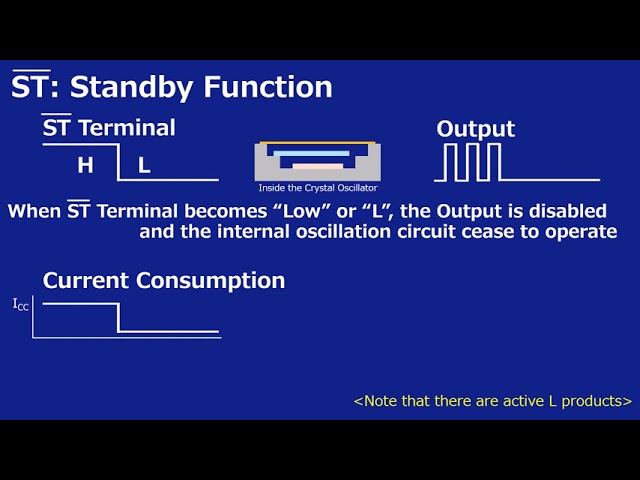 $\overline{ST}$: Standby Function

$\overline{ST}$ Terminal

H L

Inside the Crystal Oscillator

Output

When $\overline{ST}$ Terminal becomes “Low” or “L”, the Output is disabled and the internal oscillation circuit cease to operate

Current Consumption

$I_{CC}$

<Note that there are active L products>